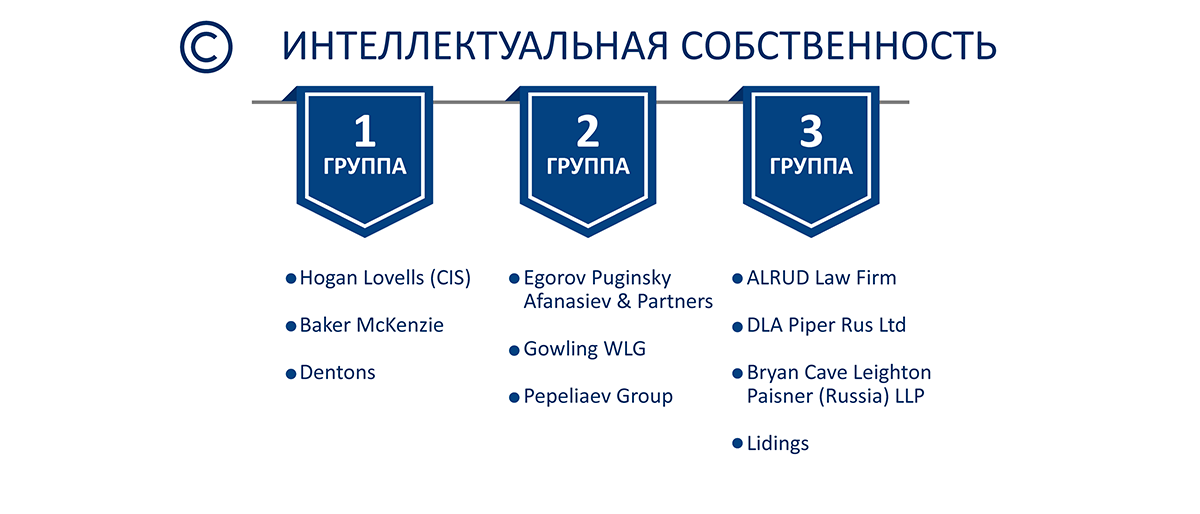 © ИНТЕЛЛЕКТУАЛЬНАЯ СОБСТВЕННОСТЬ

1
ГРУППА

• Hogan Lovells (CIS)

• Baker McKenzie

• Dentons

2
ГРУППА

• Egorov Puginsky Afanasiev & Partners

• Gowling WLG

• Pepeliaev Group

3
ГРУППА

• ALRUD Law Firm

• DLA Piper Rus Ltd

• Bryan Cave Leighton Paisner (Russia) LLP

• Lidings